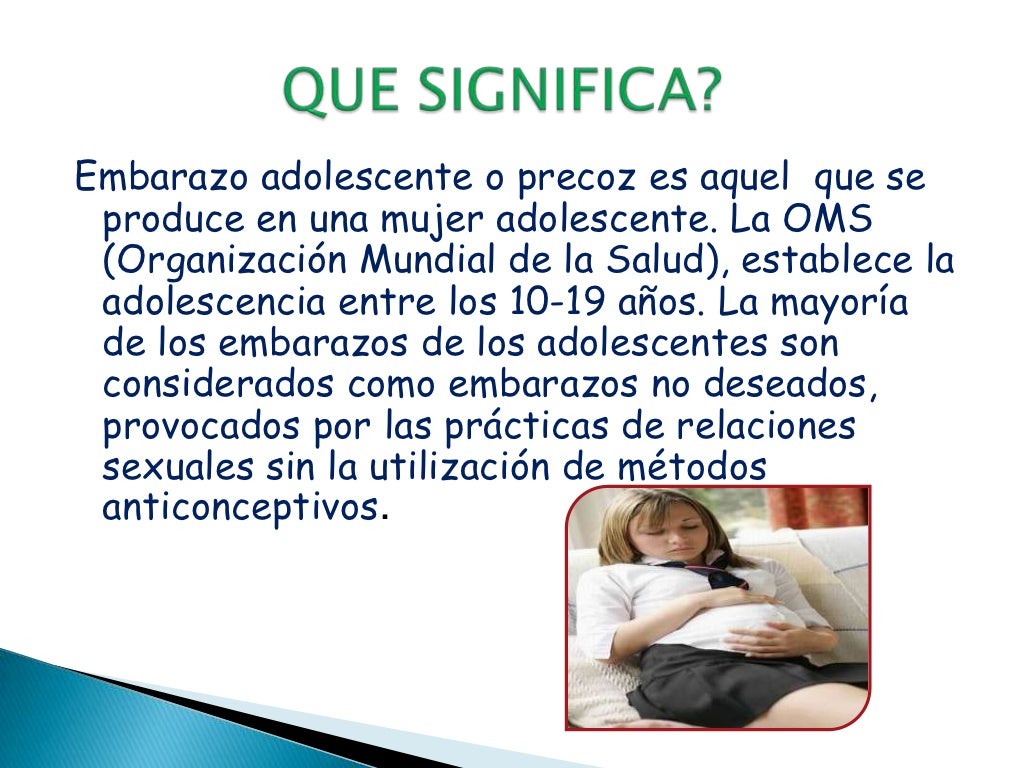 QUE SIGNIFICA?

Embarazo adolescente o precoz es aquel  que se produce en una mujer adolescente. La OMS (Organización Mundial de la Salud), establece la adolescencia entre los 10-19 años. La mayoría de los embarazos de los adolescentes son considerados como embarazos no deseados, provocados por las prácticas de relaciones sexuales sin la utilización de métodos anticonceptivos.